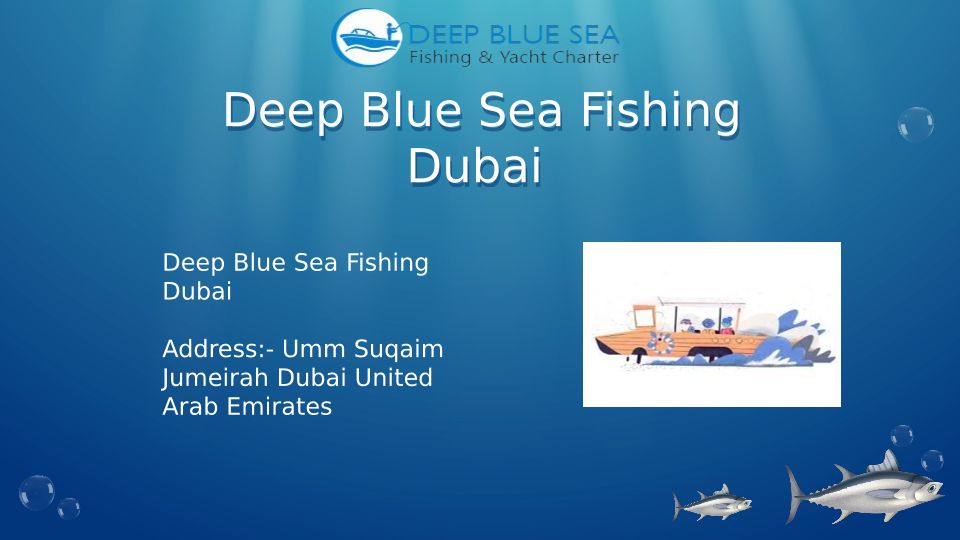 DEEP BLUE SEA
Fishing & Yacht Charter

Deep Blue Sea Fishing Dubai

Deep Blue Sea Fishing Dubai

Address:- Umm Suqaim Jumeirah Dubai United Arab Emirates